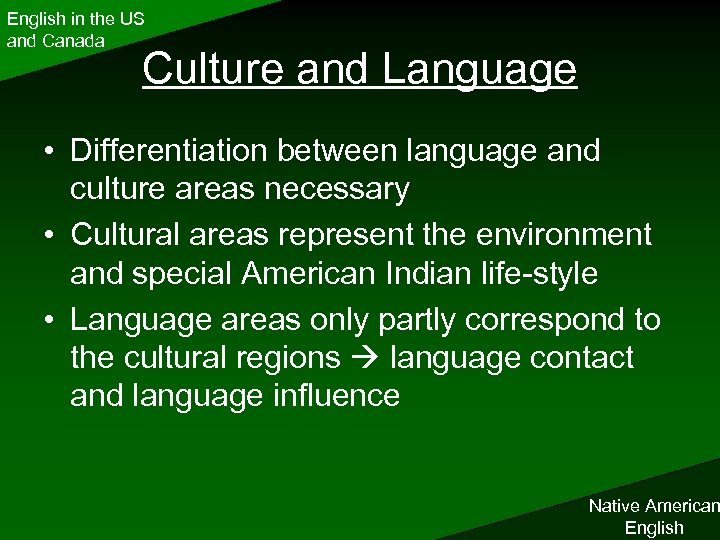 English in the US and Canada

Culture and Language

• Differentiation between language and culture areas necessary
• Cultural areas represent the environment and special American Indian life-style
• Language areas only partly correspond to the cultural regions → language contact and language influence

Native American English